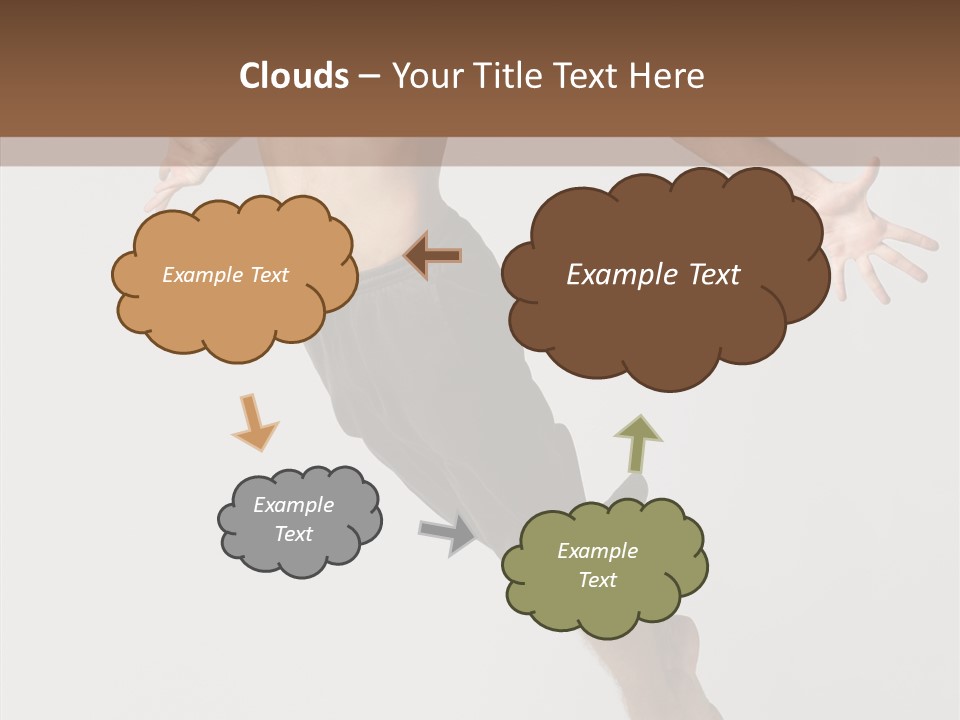 Clouds – Your Title Text Here

Example Text

Example Text

Example Text

Example Text